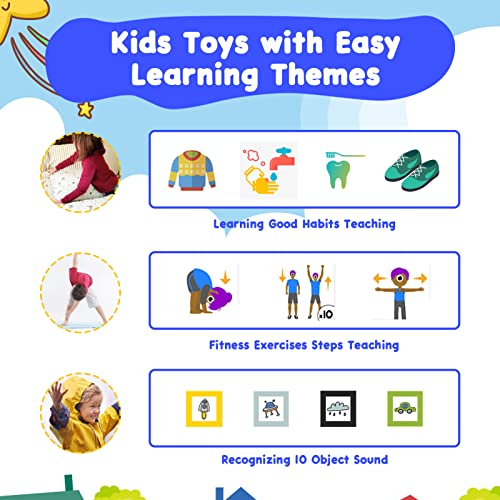 Kids Toys with Easy Learning Themes

Learning Good Habits Teaching

x10

Fitness Exercises Steps Teaching

Recognizing 10 Object Sound